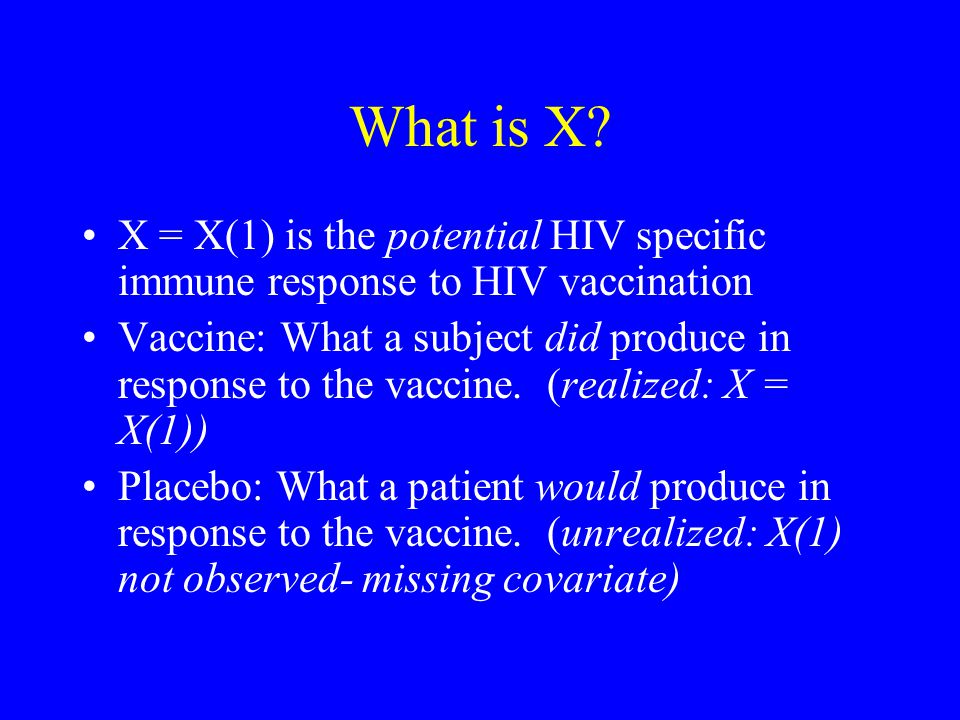 What is X?

• X = X(1) is the potential HIV specific immune response to HIV vaccination

• Vaccine: What a subject did produce in response to the vaccine. (realized: X = X(1))

• Placebo: What a patient would produce in response to the vaccine. (unrealized: X(1) not observed- missing covariate)